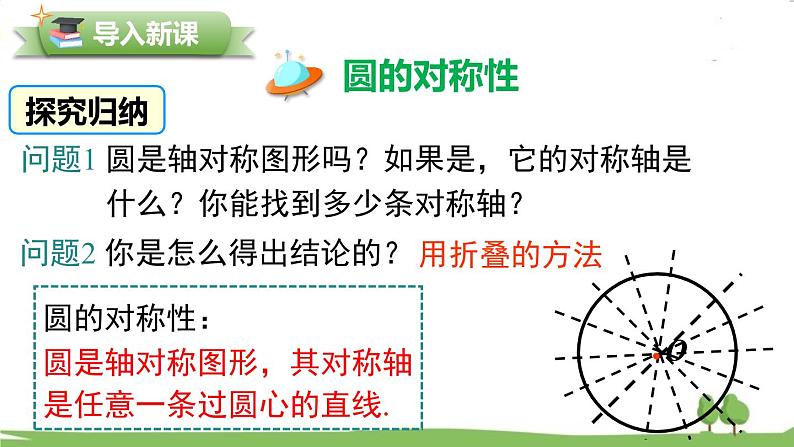 导入新课

圆的对称性

探究归纳

问题1 圆是轴对称图形吗？如果是，它的对称轴是什么？你能找到多少条对称轴？

问题2 你是怎么得出结论的？用折叠的方法

圆的对称性：
圆是轴对称图形，其对称轴是任意一条过圆心的直线.

O